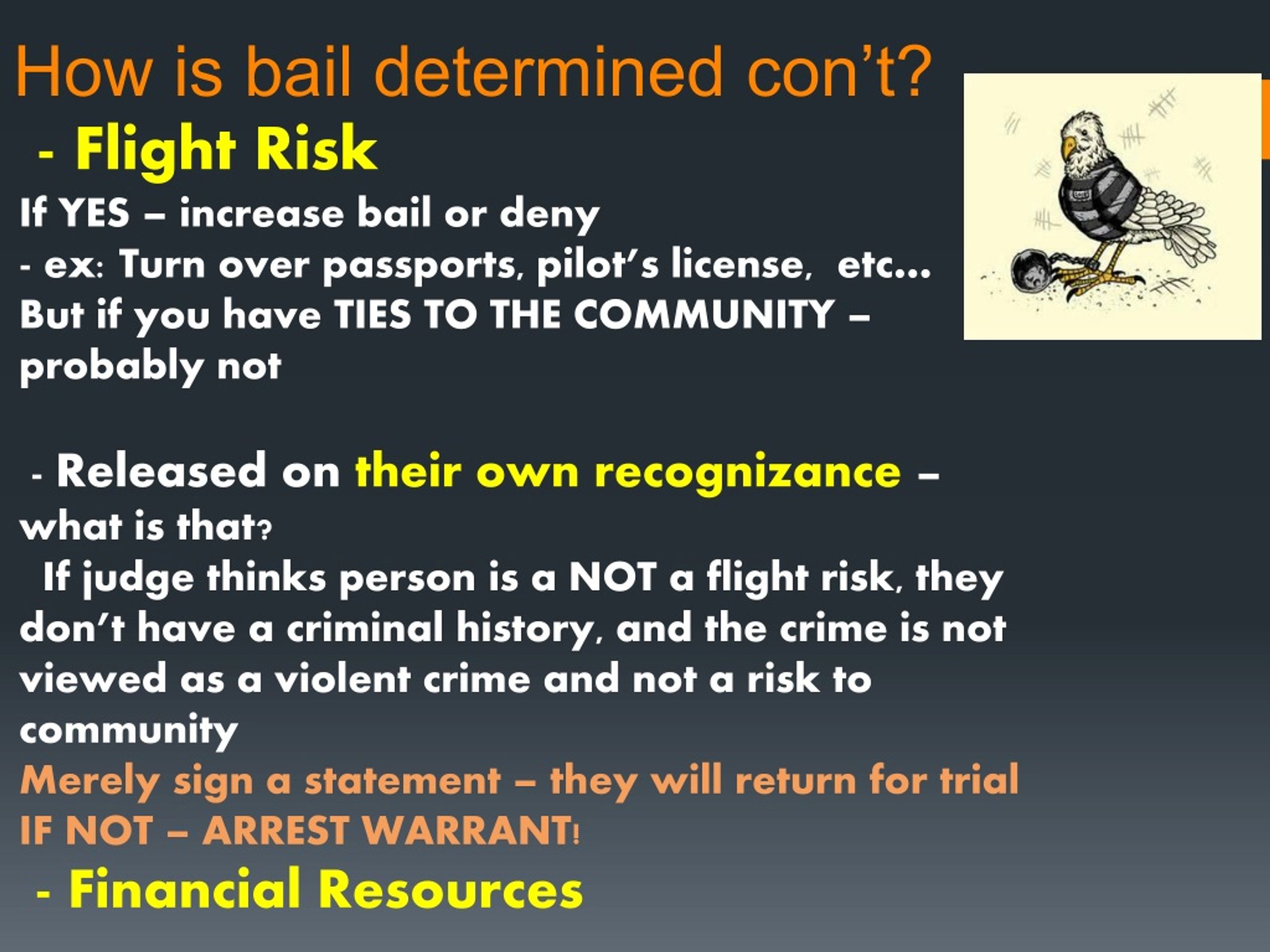 How is bail determined con't?

- Flight Risk

If YES – increase bail or deny
- ex: Turn over passports, pilot's license, etc…
But if you have TIES TO THE COMMUNITY – probably not

- Released on their own recognizance – what is that?
If judge thinks person is a NOT a flight risk, they don't have a criminal history, and the crime is not viewed as a violent crime and not a risk to community
Merely sign a statement – they will return for trial
IF NOT – ARREST WARRANT!

- Financial Resources